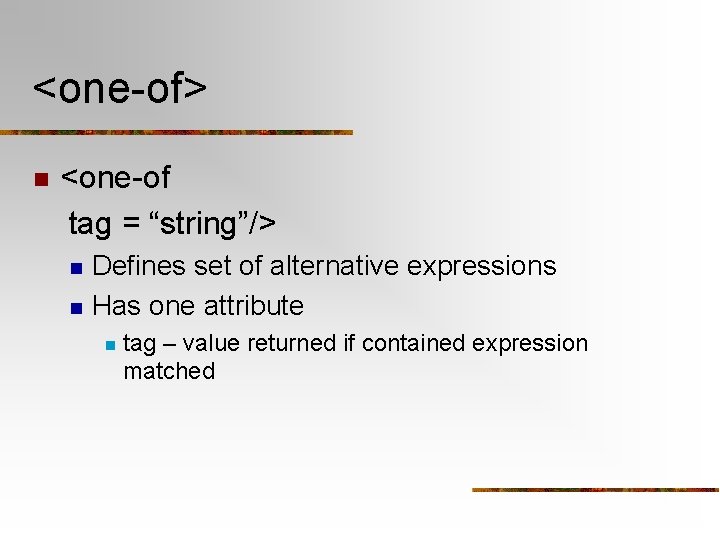 <one-of>

<one-of
tag = “string”/>

Defines set of alternative expressions

Has one attribute

tag – value returned if contained expression matched